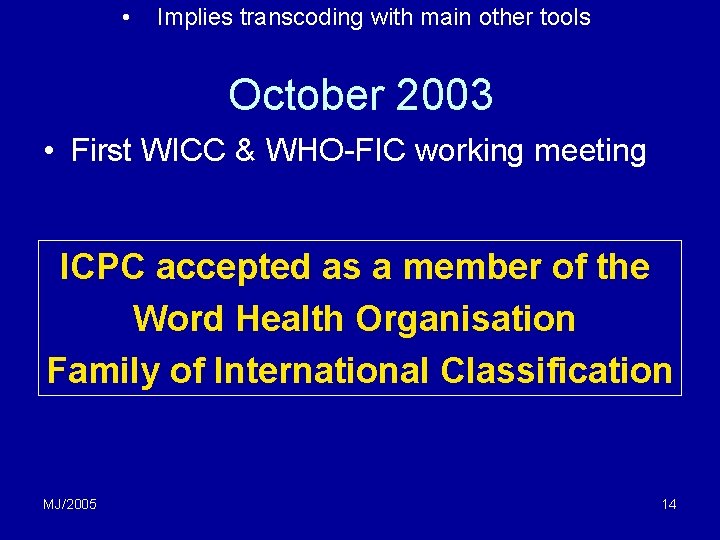 • Implies transcoding with main other tools

October 2003

• First WICC & WHO-FIC working meeting

ICPC accepted as a member of the
Word Health Organisation
Family of International Classification

MJ/2005

14